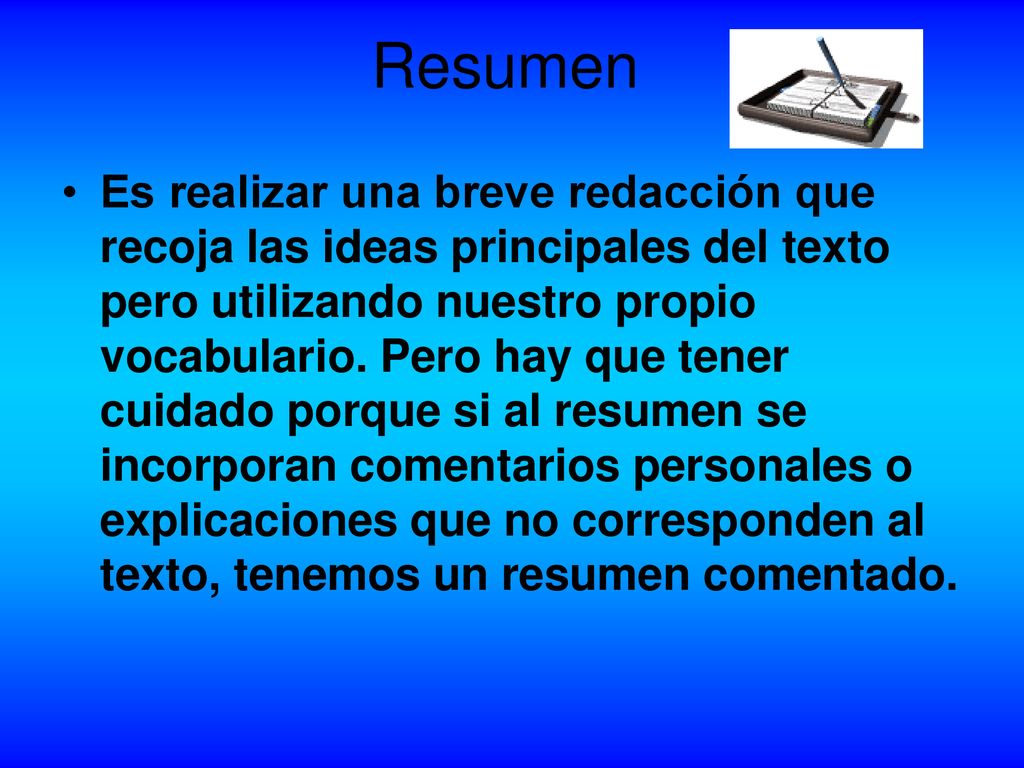 Resumen

• Es realizar una breve redacción que recoja las ideas principales del texto pero utilizando nuestro propio vocabulario. Pero hay que tener cuidado porque si al resumen se incorporan comentarios personales o explicaciones que no corresponden al texto, tenemos un resumen comentado.